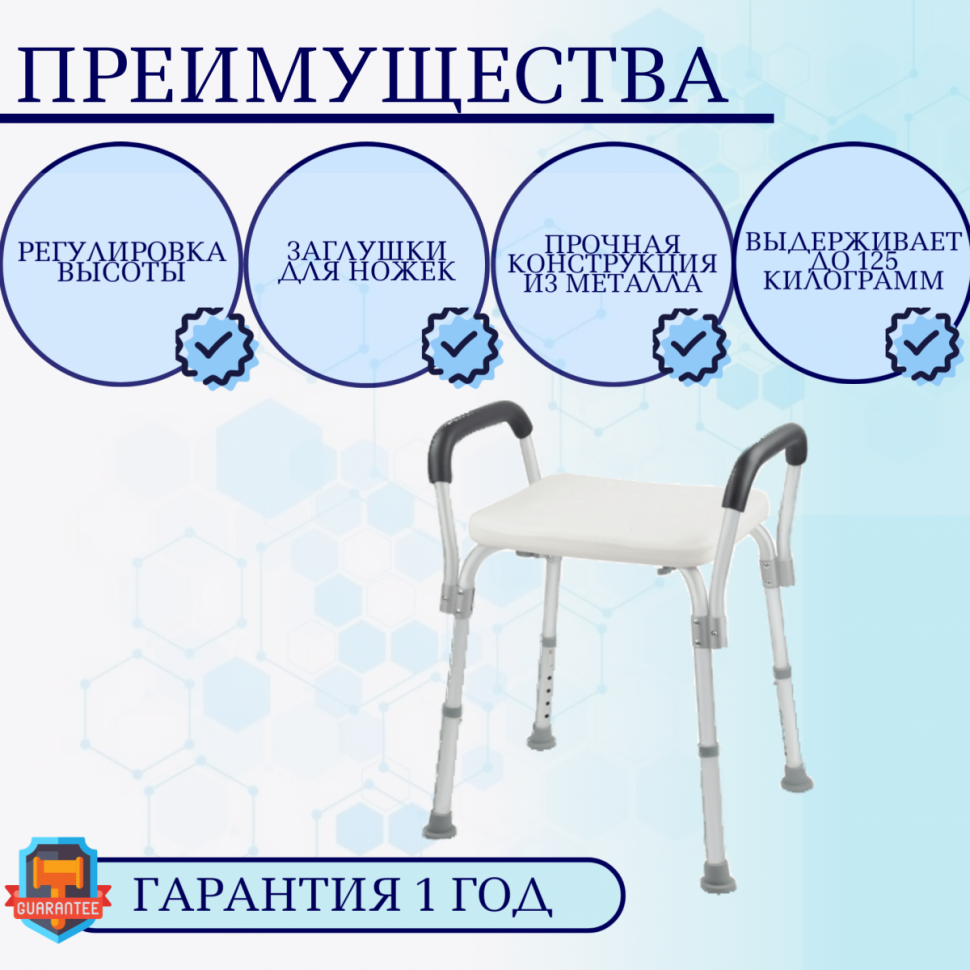 ПРЕИМУЩЕСТВА

РЕГУЛИРОВКА ВЫСОТЫ

ЗАГЛУШКИ ДЛЯ НОЖЕК

ПРОЧНАЯ КОНСТРУКЦИЯ ИЗ МЕТАЛЛА

ВЫДЕРЖИВАЕТ ДО 125 КИЛОГРАММ

GUARANTEE

ГАРАНТИЯ 1 ГОД